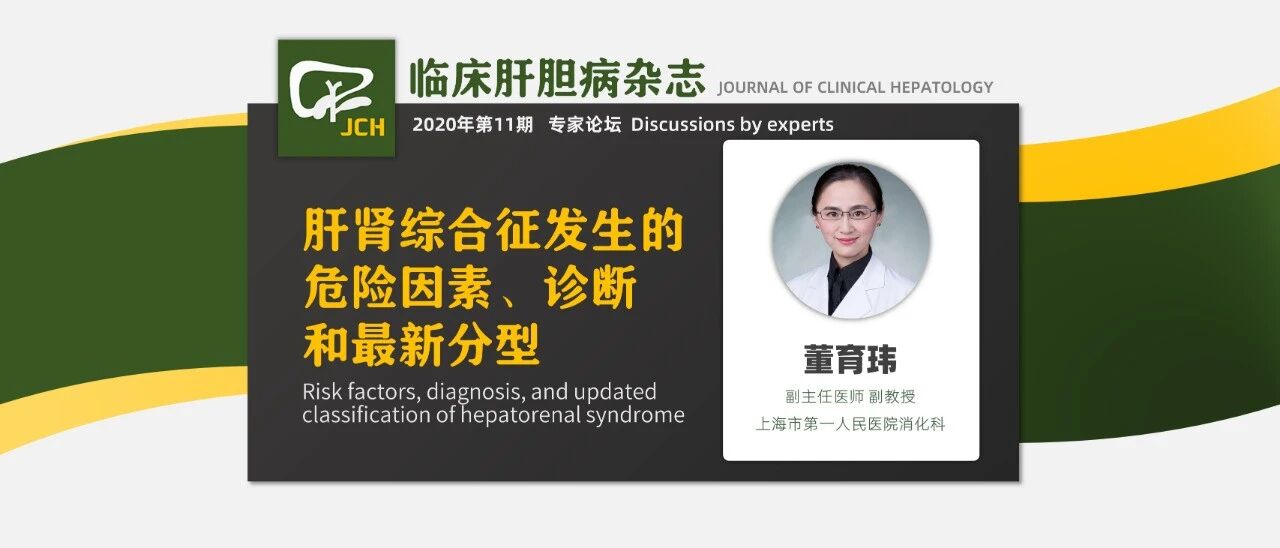 JCH

临床肝胆病杂志 JOURNAL OF CLINICAL HEPATOLOGY

2020年第11期 专家论坛 Discussions by experts

肝肾综合征发生的危险因素、诊断和最新分型

Risk factors, diagnosis, and updated classification of hepatorenal syndrome

董育玮

副主任医师 副教授

上海市第一人民医院消化科